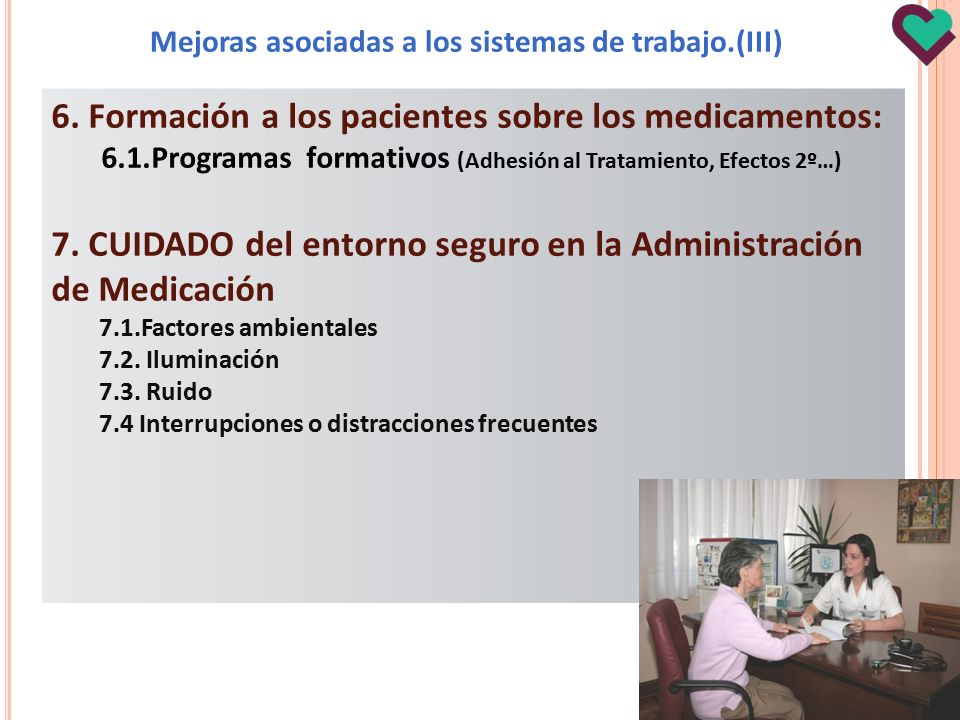 Mejoras asociadas a los sistemas de trabajo.(III)

6. Formación a los pacientes sobre los medicamentos:
6.1.Programas formativos (Adhesión al Tratamiento, Efectos 2º…)

7. CUIDADO del entorno seguro en la Administración de Medicación
7.1.Factores ambientales
7.2. Iluminación
7.3. Ruido
7.4 Interrupciones o distracciones frecuentes